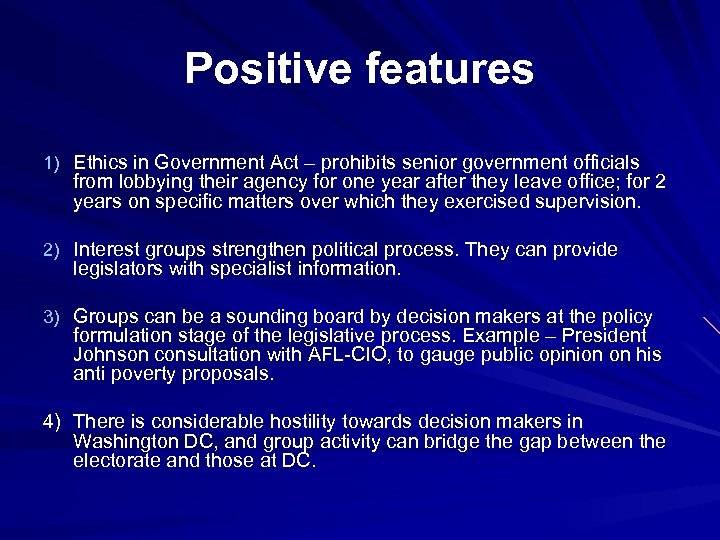 Positive features

1) Ethics in Government Act – prohibits senior government officials from lobbying their agency for one year after they leave office; for 2 years on specific matters over which they exercised supervision.

2) Interest groups strengthen political process. They can provide legislators with specialist information.

3) Groups can be a sounding board by decision makers at the policy formulation stage of the legislative process. Example – President Johnson consultation with AFL-CIO, to gauge public opinion on his anti poverty proposals.

4) There is considerable hostility towards decision makers in Washington DC, and group activity can bridge the gap between the electorate and those at DC.